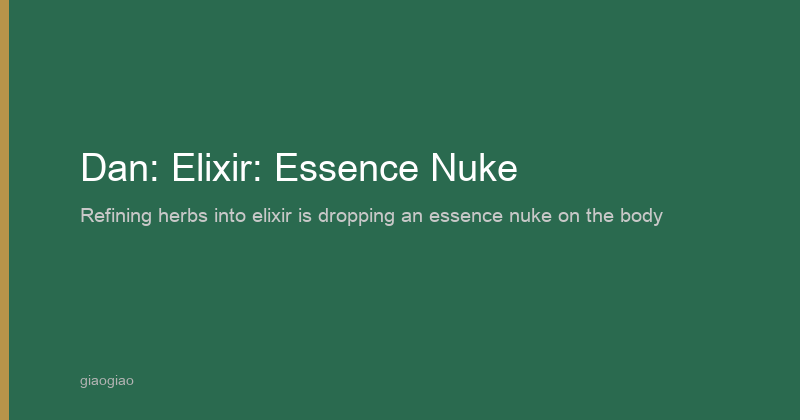 Dan: Elixir: Essence Nuke

Refining herbs into elixir is dropping an essence nuke on the body

giaogiao